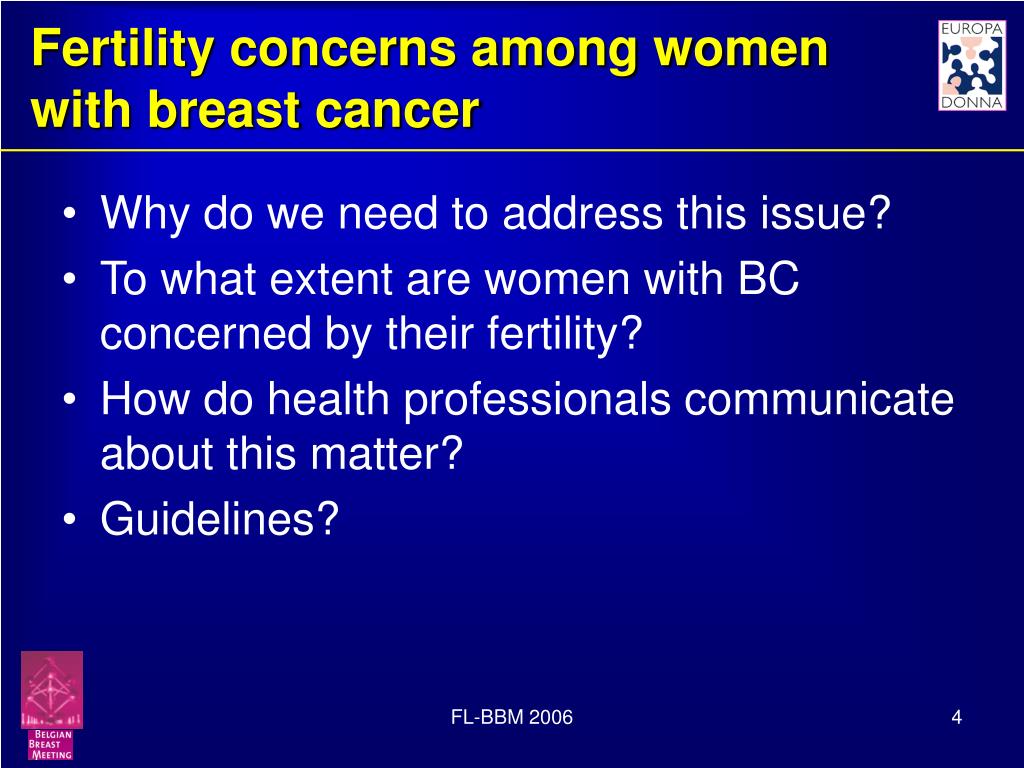 Fertility concerns among women with breast cancer

EUROPA DONNA

• Why do we need to address this issue?
• To what extent are women with BC concerned by their fertility?
• How do health professionals communicate about this matter?
• Guidelines?

BELGIAN BREAST MEETING

FL-BBM 2006

4